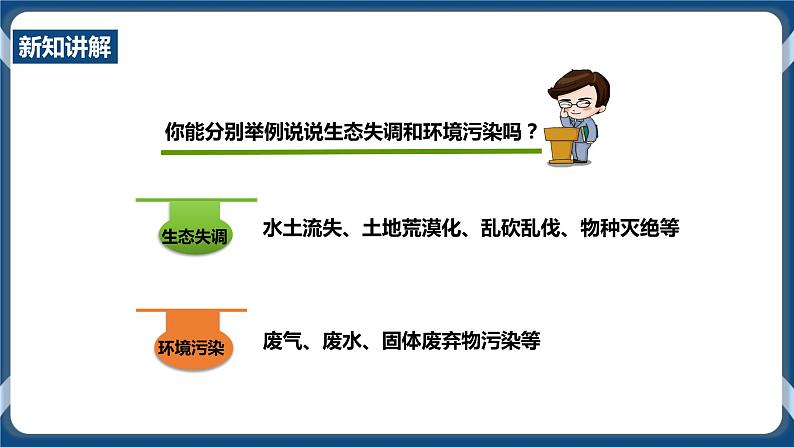 新知讲解

你能分别举例说说生态失调和环境污染吗？

生态失调

水土流失、土地荒漠化、乱砍乱伐、物种灭绝等

环境污染

废气、废水、固体废弃物污染等